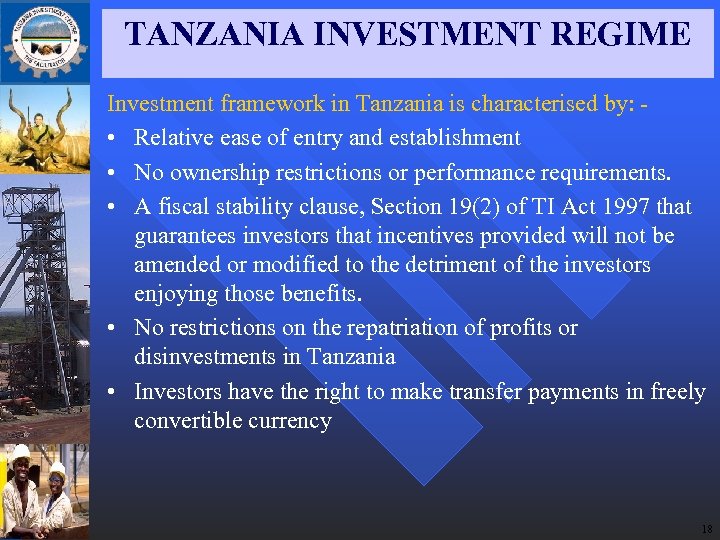 TANZANIA INVESTMENT CENTRE
THE FACILITATOR

TANZANIA INVESTMENT REGIME

Investment framework in Tanzania is characterised by: -

• Relative ease of entry and establishment
• No ownership restrictions or performance requirements.
• A fiscal stability clause, Section 19(2) of TI Act 1997 that guarantees investors that incentives provided will not be amended or modified to the detriment of the investors enjoying those benefits.
• No restrictions on the repatriation of profits or disinvestments in Tanzania
• Investors have the right to make transfer payments in freely convertible currency

18